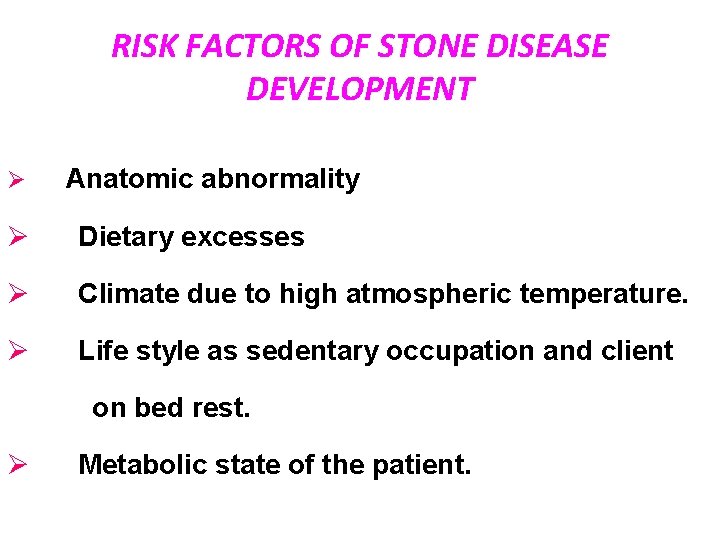 RISK FACTORS OF STONE DISEASE DEVELOPMENT

➢ Anatomic abnormality

➢ Dietary excesses

➢ Climate due to high atmospheric temperature.

➢ Life style as sedentary occupation and client on bed rest.

➢ Metabolic state of the patient.